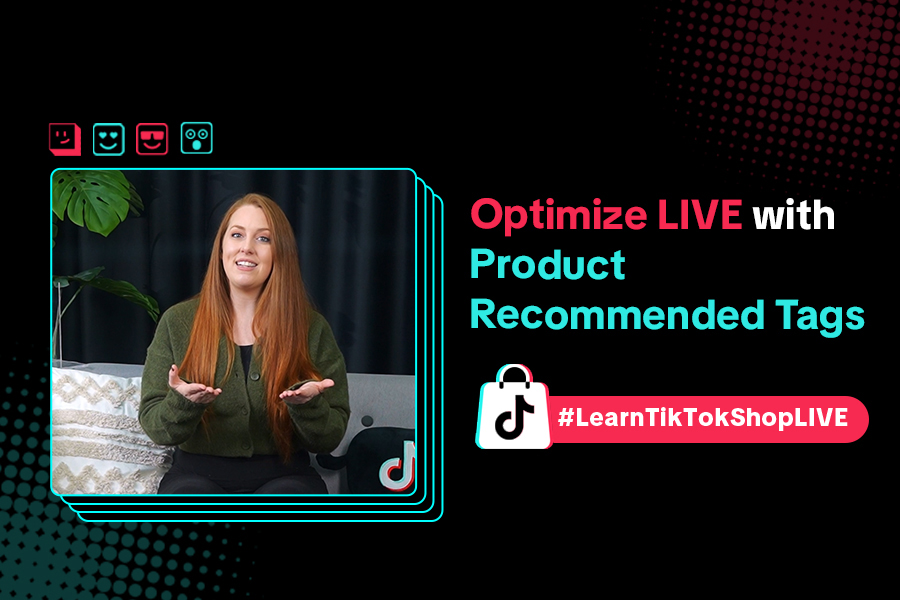 Optimize LIVE with Product Recommended Tags

#LearnTikTokShopLIVE